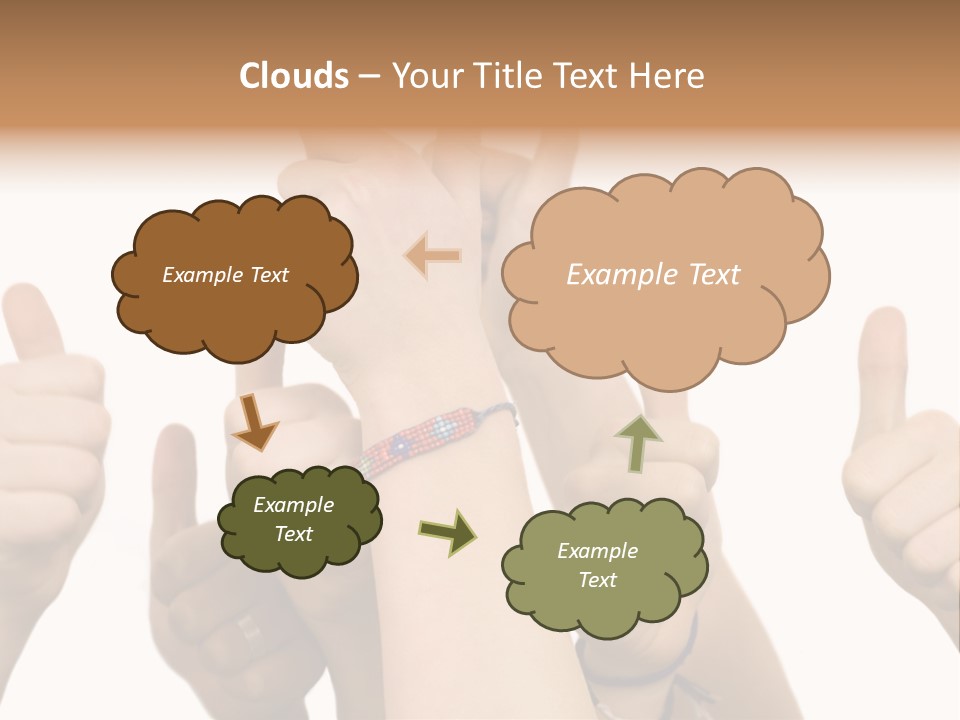 Clouds – Your Title Text Here

Example Text

Example Text

Example Text

Example Text